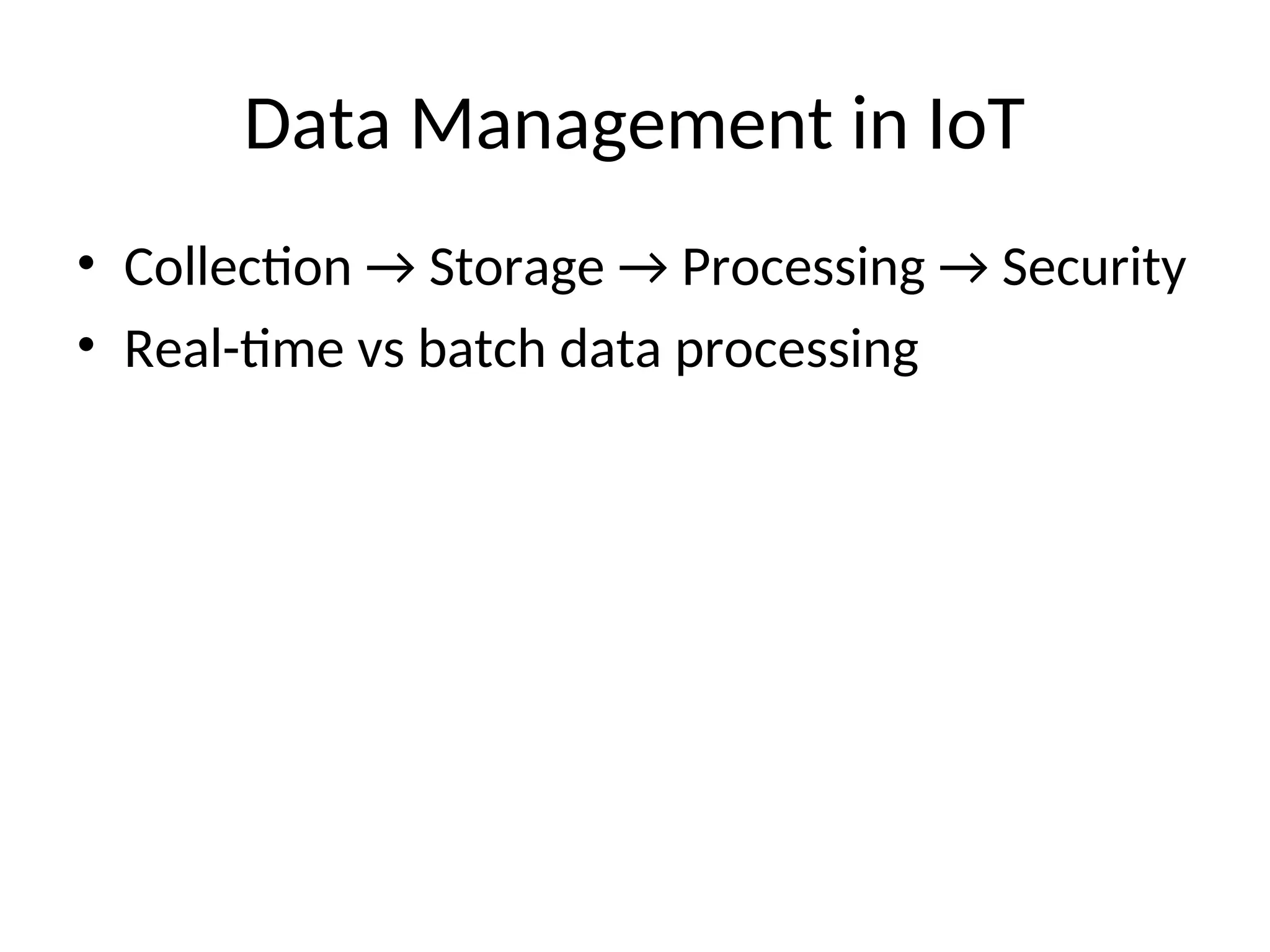 Data Management in IoT

• Collection → Storage → Processing → Security
• Real-time vs batch data processing